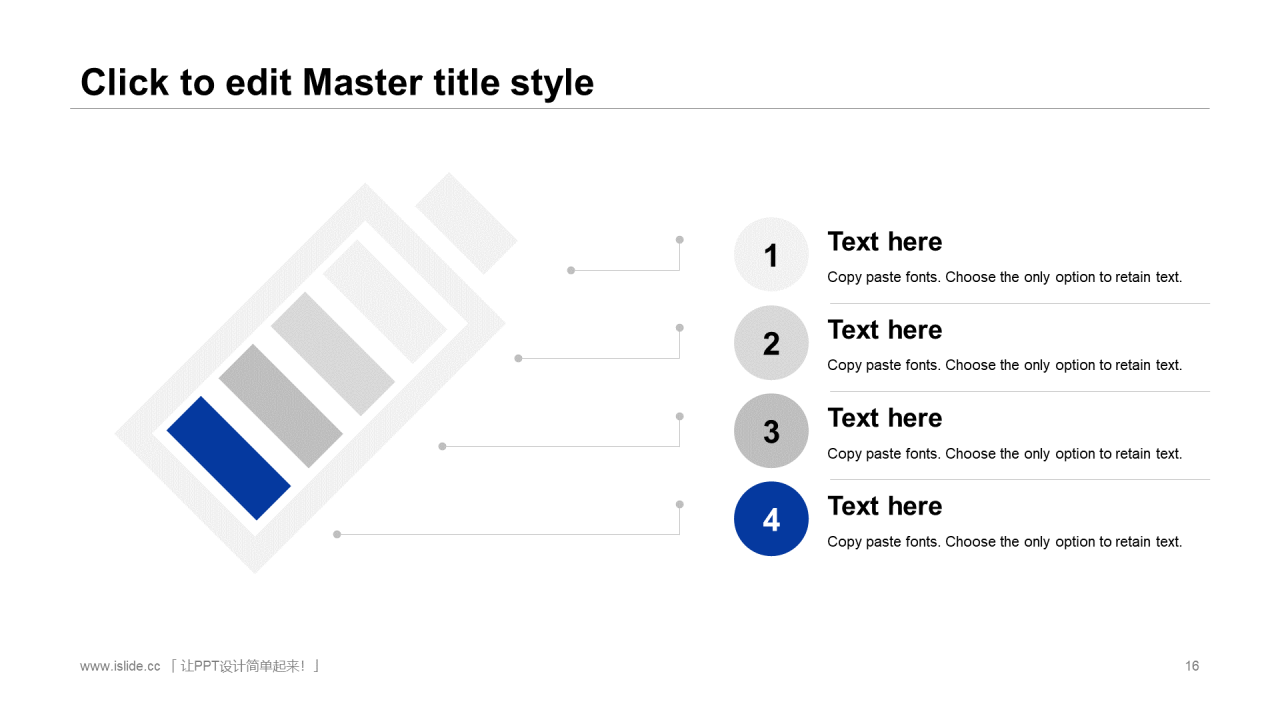 Click to edit Master title style

1
Text here
Copy paste fonts. Choose the only option to retain text.

2
Text here
Copy paste fonts. Choose the only option to retain text.

3
Text here
Copy paste fonts. Choose the only option to retain text.

4
Text here
Copy paste fonts. Choose the only option to retain text.

www.islide.cc 「 让PPT设计简单起来！ 」

16